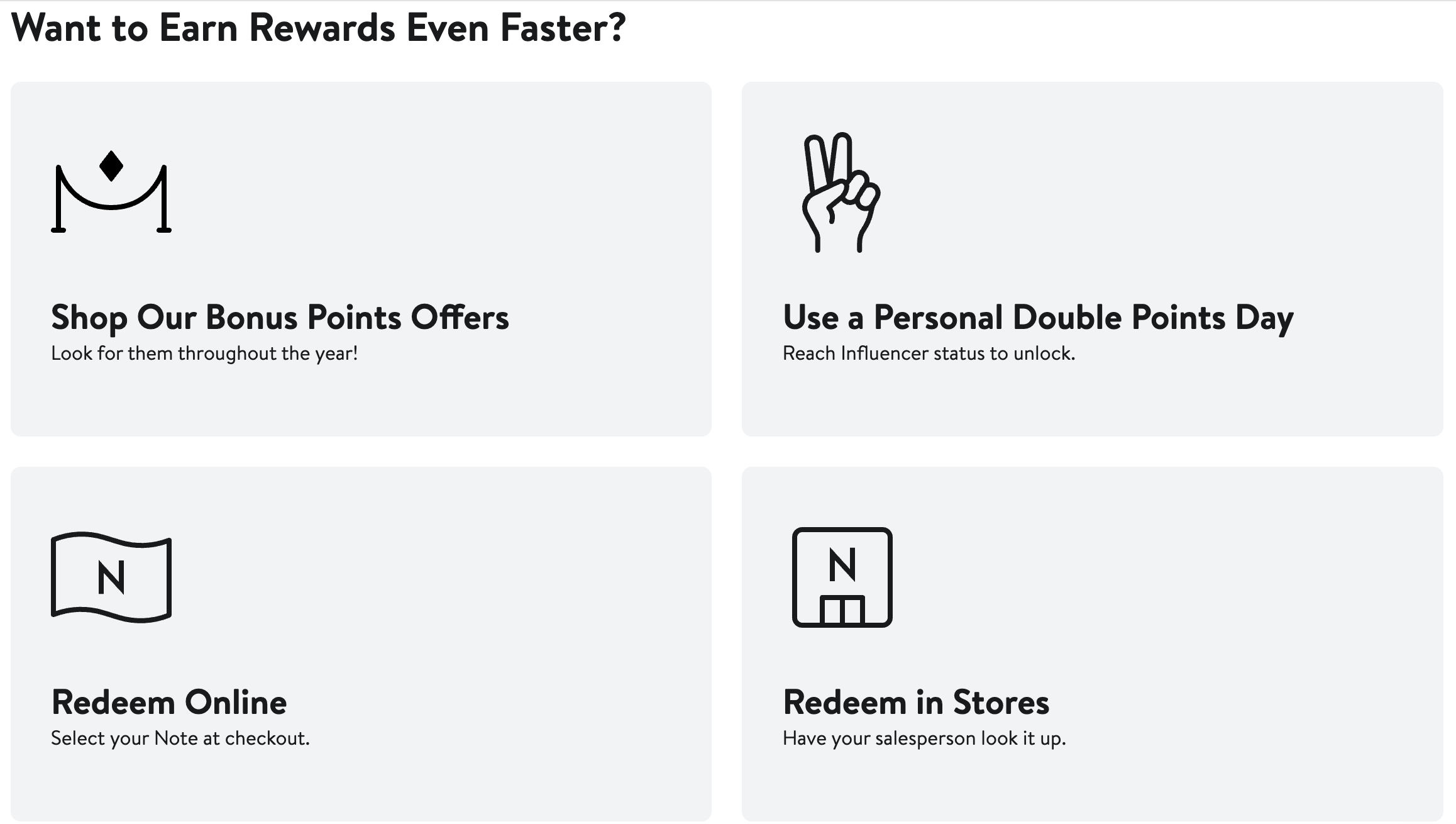 Want to Earn Rewards Even Faster?

Shop Our Bonus Points Offers
Look for them throughout the year!

Use a Personal Double Points Day
Reach Influencer status to unlock.

N

Redeem Online
Select your Note at checkout.

N

Redeem in Stores
Have your salesperson look it up.